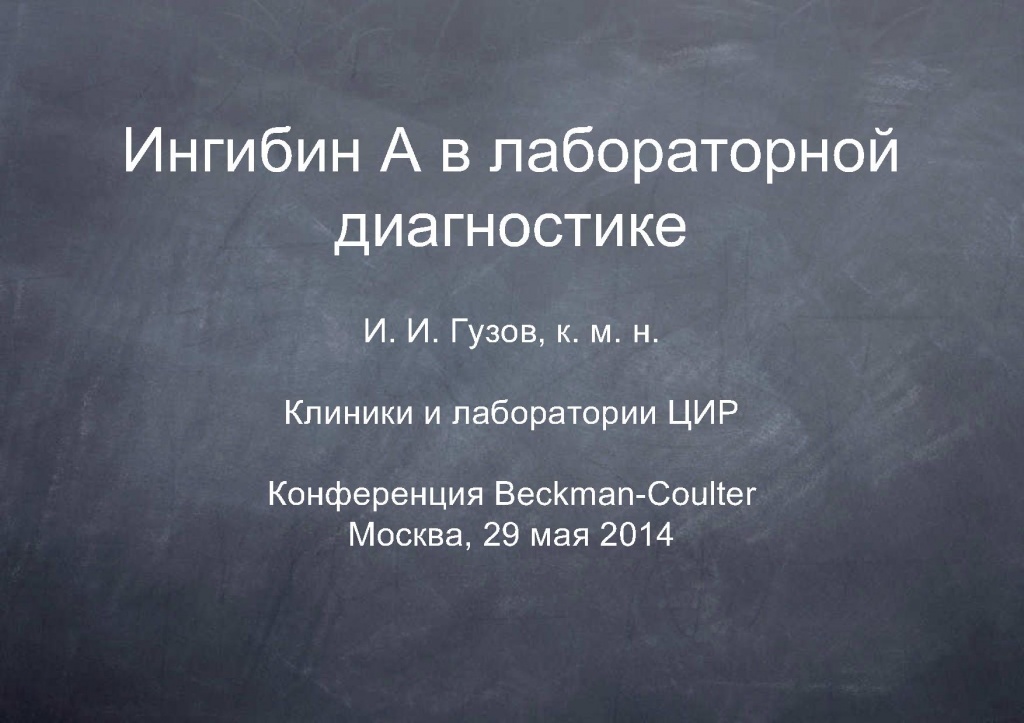 Ингибин А в лабораторной диагностике

И. И. Гузов, к. м. н.

Клиники и лаборатории ЦИР

Конференция Beckman-Coulter
Москва, 29 мая 2014